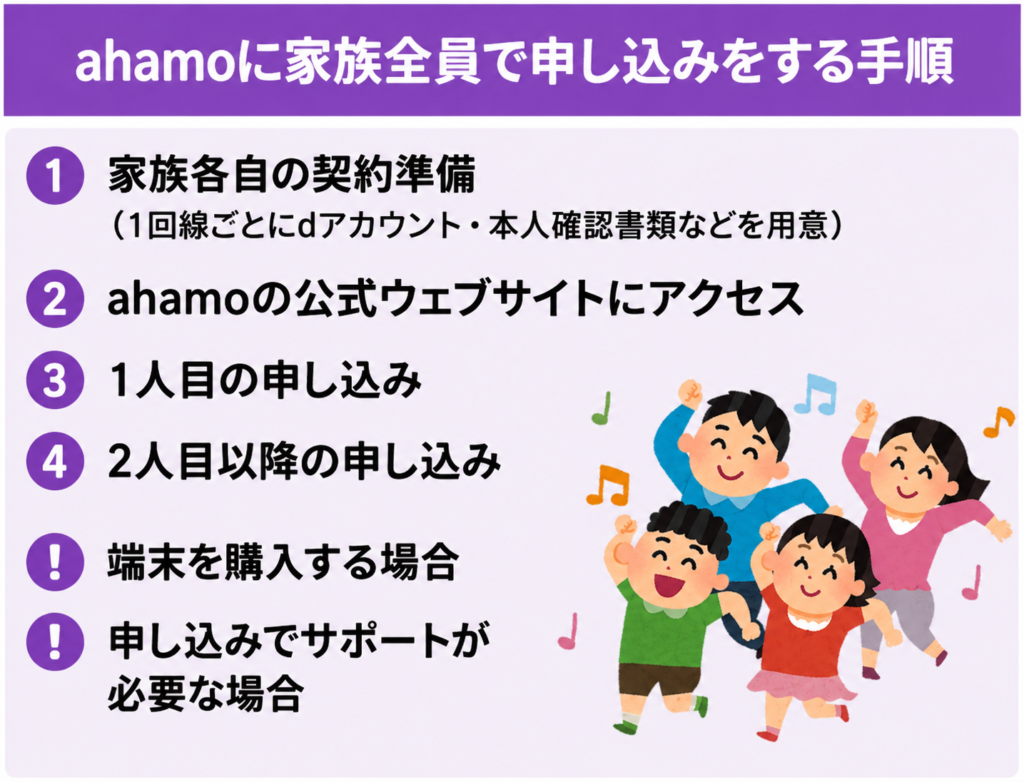 ahamoに家族全員で申し込みをする手順

1 家族各自の契約準備
（1回線ごとにdアカウント・本人確認書類などを用意）

2 ahamoの公式ウェブサイトにアクセス

3 1人目の申し込み

4 2人目以降の申し込み

! 端末を購入する場合

! 申し込みでサポートが必要な場合